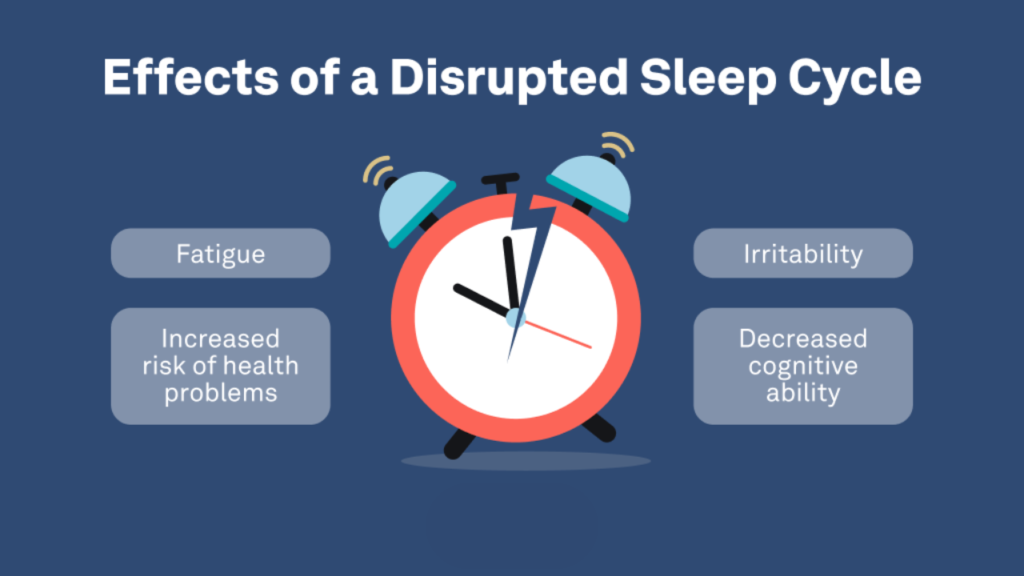 Effects of a Disrupted Sleep Cycle

Fatigue

Increased risk of health problems

Irritability

Decreased cognitive ability